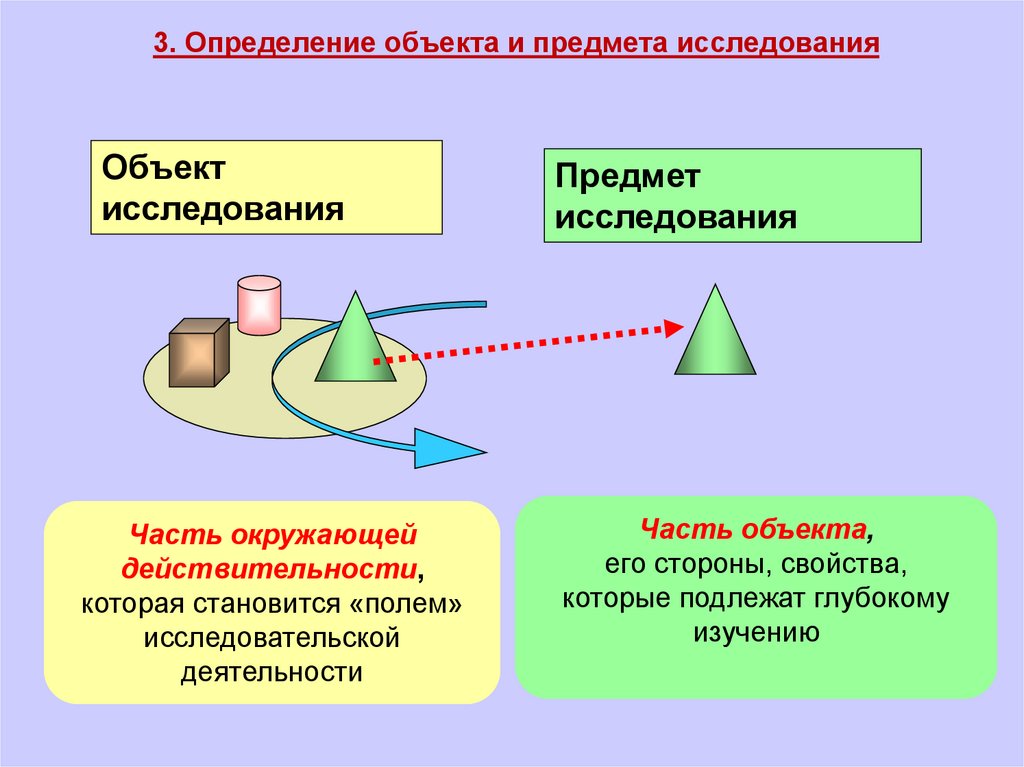 3. Определение объекта и предмета исследования

Объект исследования

Предмет исследования

Часть окружающей действительности, которая становится «полем» исследовательской деятельности

Часть объекта, его стороны, свойства, которые подлежат глубокому изучению